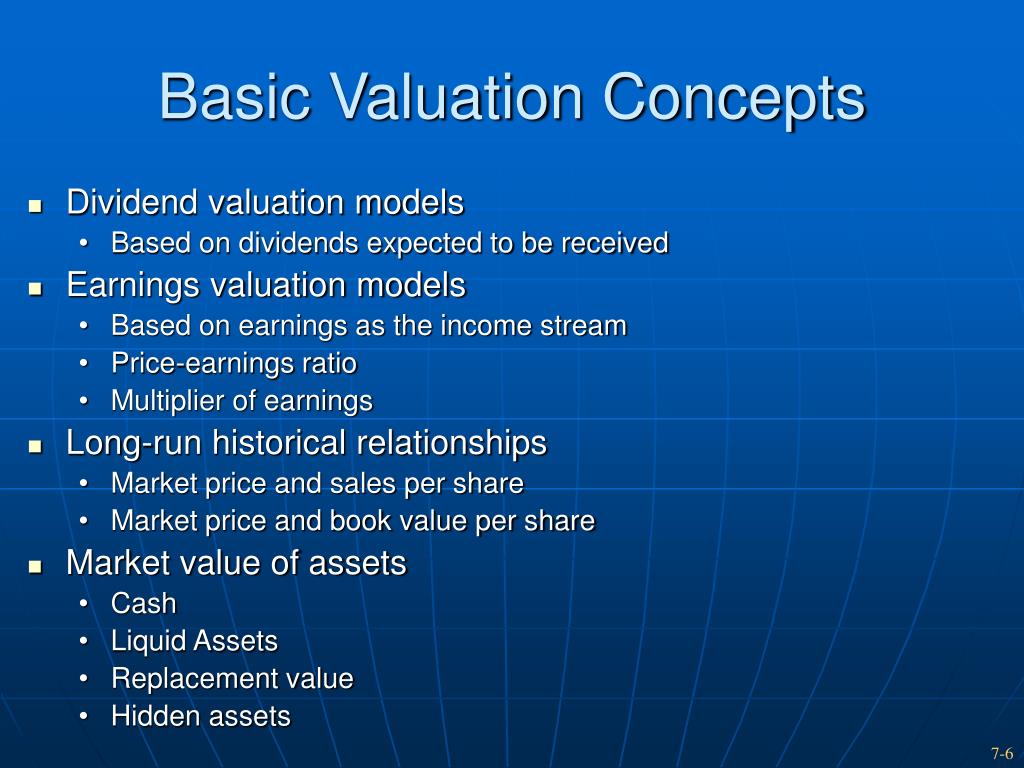 Basic Valuation Concepts

- Dividend valuation models
  - Based on dividends expected to be received
- Earnings valuation models
  - Based on earnings as the income stream
  - Price-earnings ratio
  - Multiplier of earnings
- Long-run historical relationships
  - Market price and sales per share
  - Market price and book value per share
- Market value of assets
  - Cash
  - Liquid Assets
  - Replacement value
  - Hidden assets

7-6